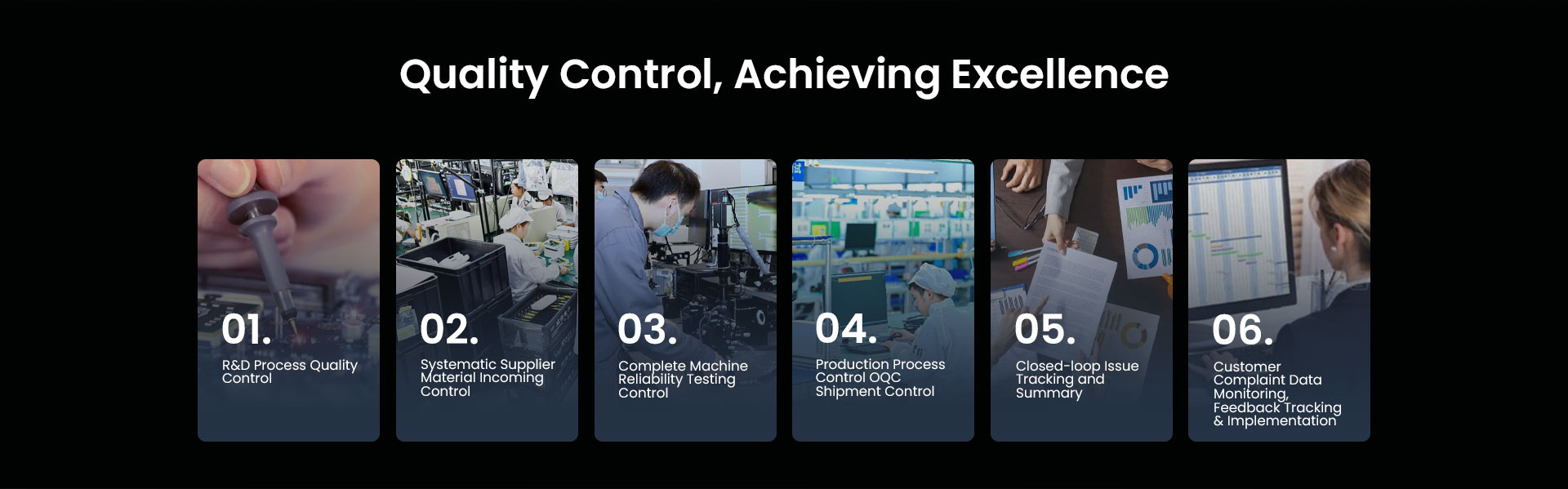 Quality Control, Achieving Excellence

01.
R&D Process Quality Control

02.
Systematic Supplier Material Incoming Control

03.
Complete Machine Reliability Testing Control

04.
Production Process Control OQC Shipment Control

05.
Closed-loop Issue Tracking and Summary

06.
Customer Complaint Data Monitoring, Feedback Tracking & Implementation